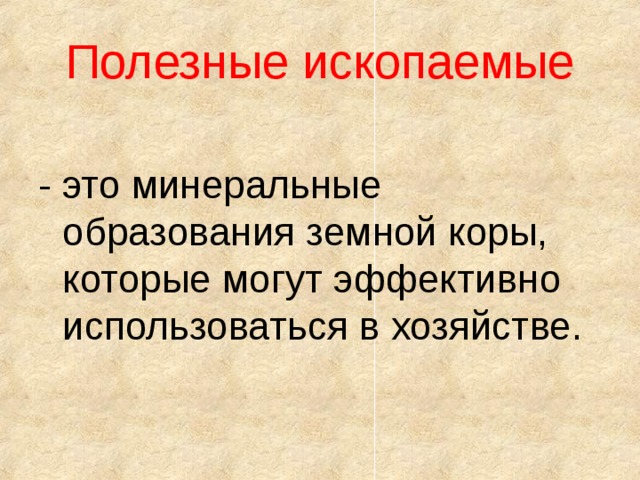 Полезные ископаемые

- это минеральные образования земной коры, которые могут эффективно использоваться в хозяйстве.